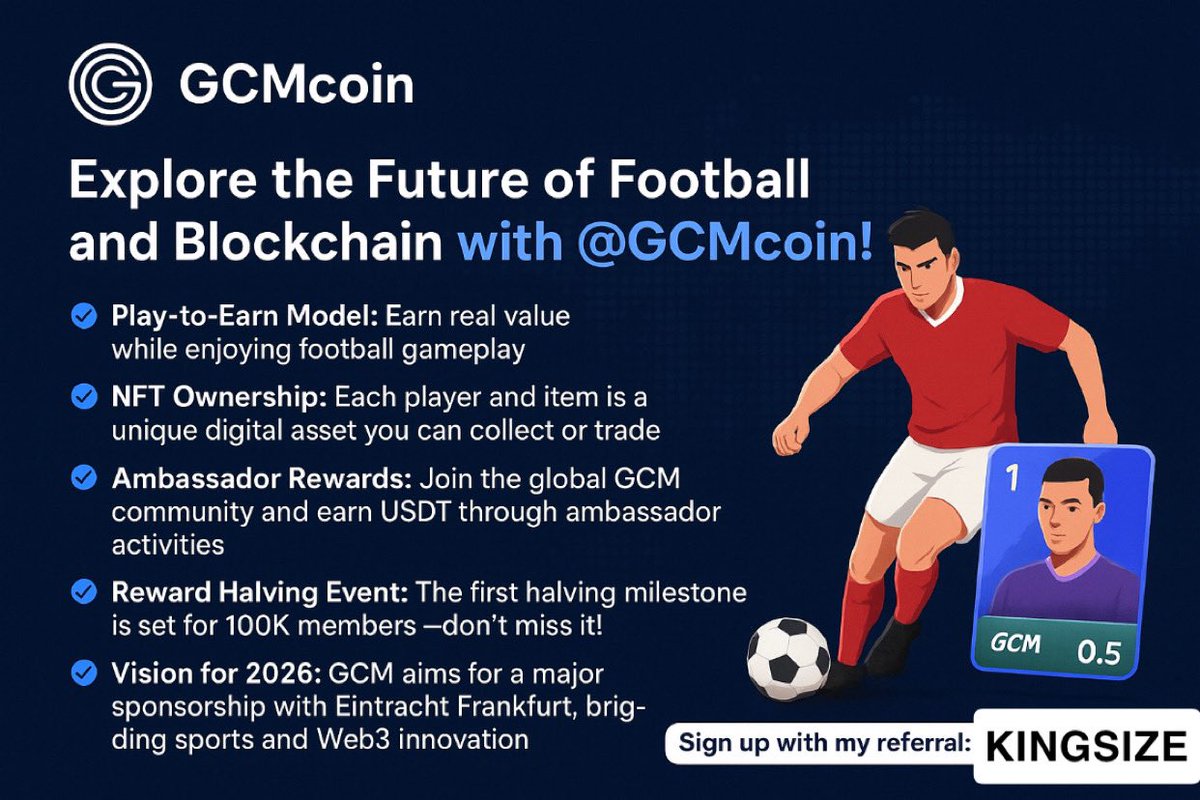 GCMcoin

Explore the Future of Football and Blockchain with @GCMcoin!

Play-to-Earn Model: Earn real value while enjoying football gameplay

NFT Ownership: Each player and item is a unique digital asset you can collect or trade

Ambassador Rewards: Join the global GCM community and earn USDT through ambassador activities

Reward Halving Event: The first halving milestone is set for 100K members —don't miss it!

Vision for 2026: GCM aims for a major sponsorship with Eintracht Frankfurt, bridging sports and Web3 innovation

1

GCM 0.5

Sign up with my referral: KINGSIZE